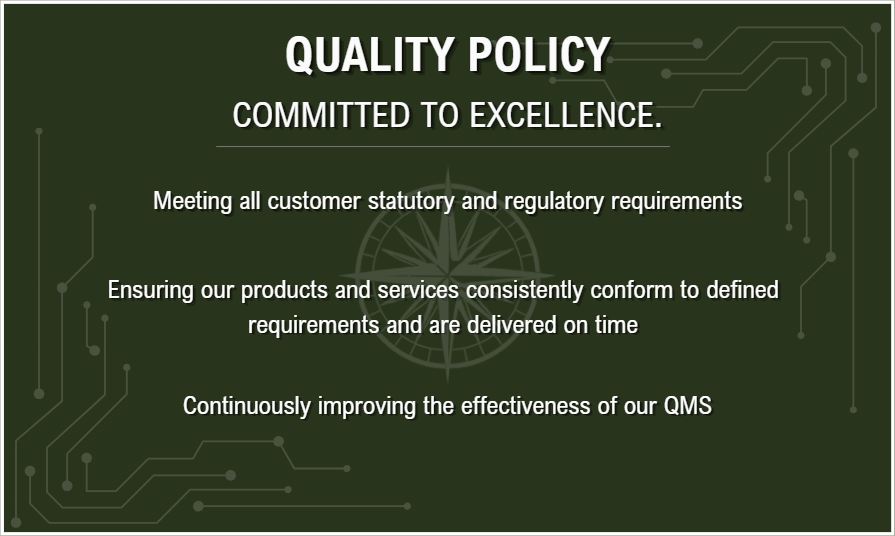 QUALITY POLICY
COMMITTED TO EXCELLENCE.

Meeting all customer statutory and regulatory requirements

Ensuring our products and services consistently conform to defined requirements and are delivered on time

Continuously improving the effectiveness of our QMS